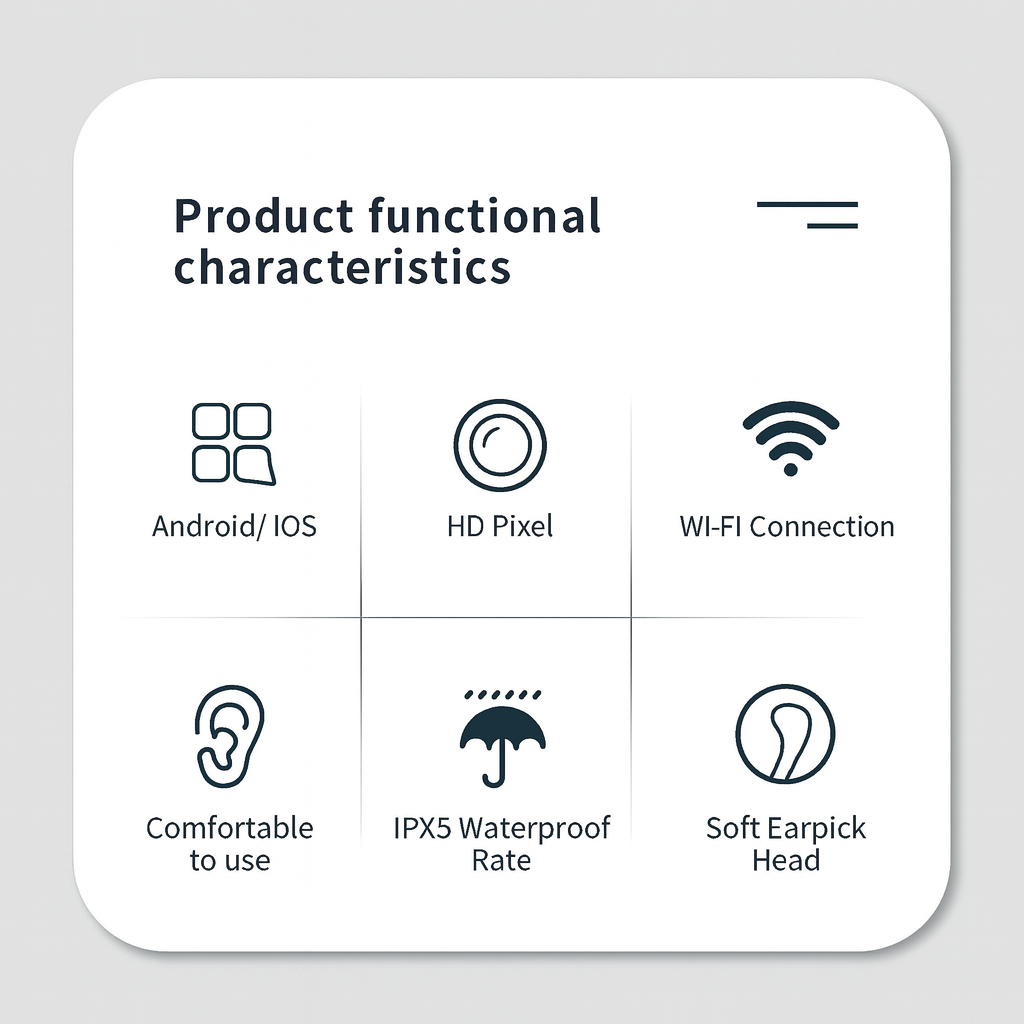 Product functional characteristics

Android/ IOS

HD Pixel

WI-FI Connection

Comfortable to use

IPX5 Waterproof Rate

Soft Earpick Head